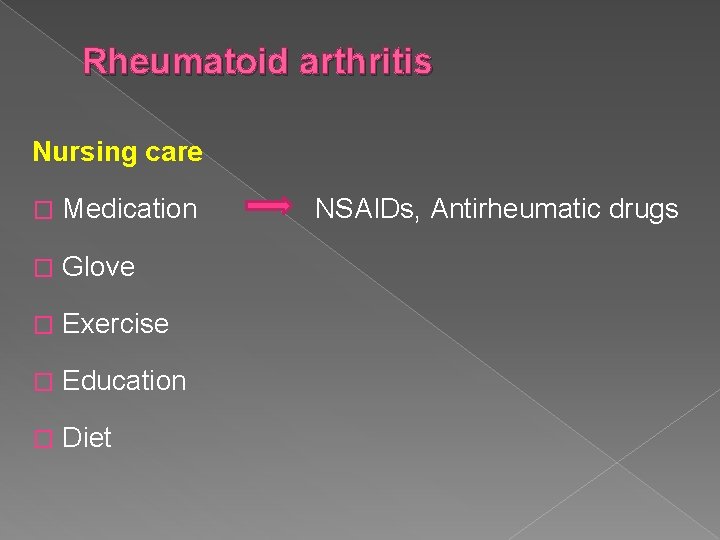 Rheumatoid arthritis

Nursing care

□ Medication → NSAIDs, Antirheumatic drugs

□ Glove

□ Exercise

□ Education

□ Diet